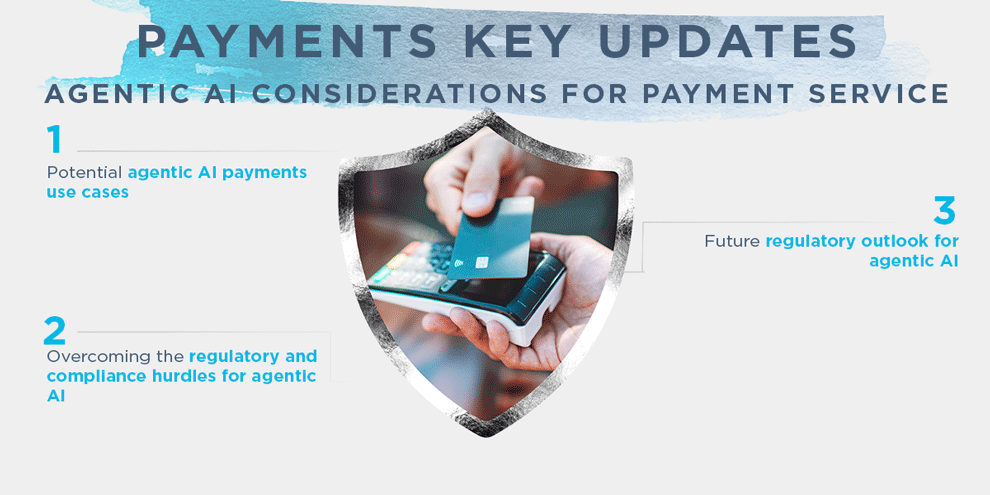 PAYMENTS KEY UPDATES

AGENTIC AI CONSIDERATIONS FOR PAYMENT SERVICE

1

Potential agentic AI payments use cases

2

Overcoming the regulatory and compliance hurdles for agentic AI

3

Future regulatory outlook for agentic AI